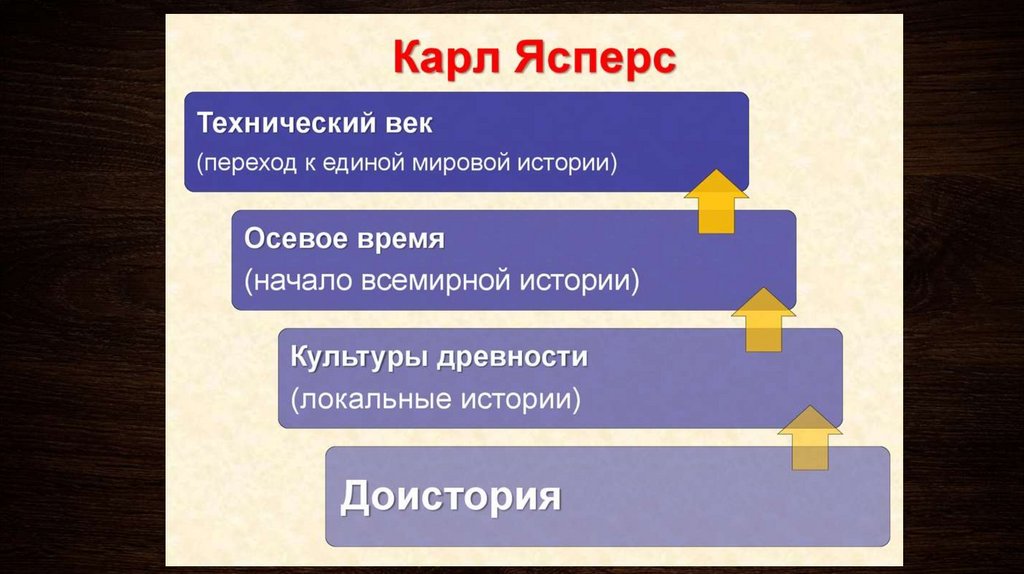 Карл Ясперс

Технический век
(переход к единой мировой истории)

Осевое время
(начало всемирной истории)

Культуры древности
(локальные истории)

Доистория